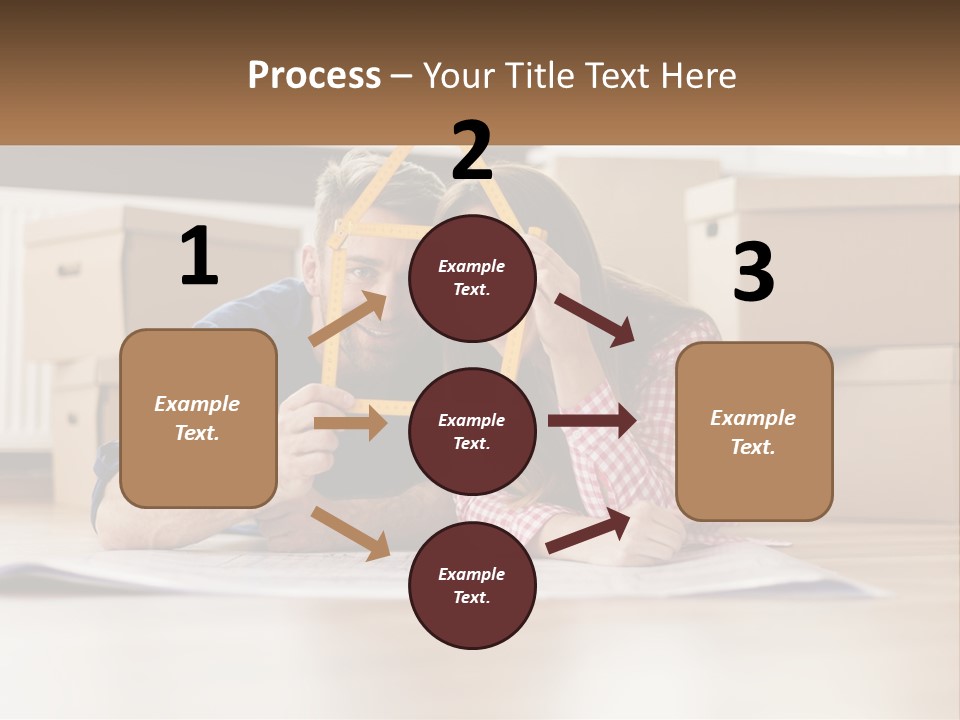 Process – Your Title Text Here

1

Example Text.

2

Example Text.

Example Text.

Example Text.

3

Example Text.